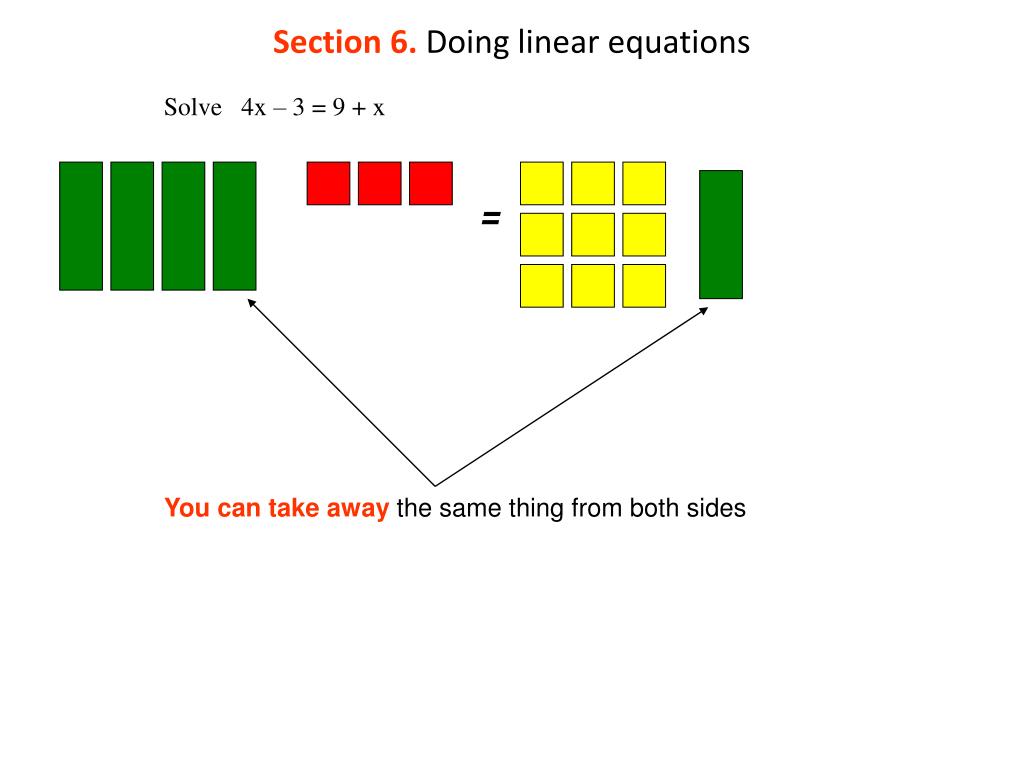 Section 6. Doing linear equations

Solve $4x - 3 = 9 + x$

=

You can take away the same thing from both sides